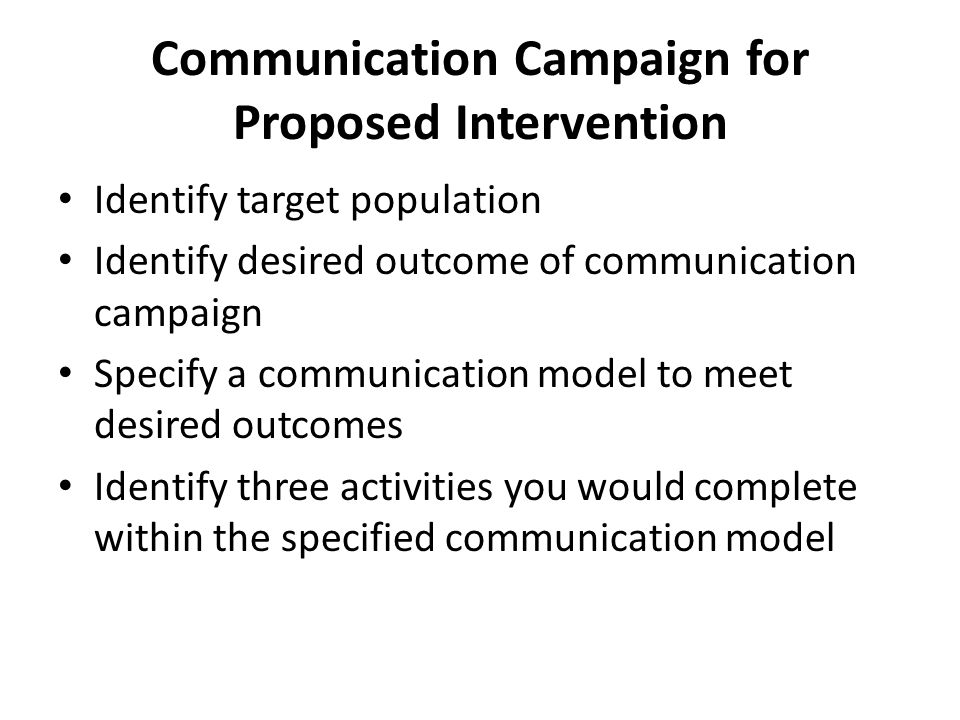 Communication Campaign for Proposed Intervention

• Identify target population
• Identify desired outcome of communication campaign
• Specify a communication model to meet desired outcomes
• Identify three activities you would complete within the specified communication model